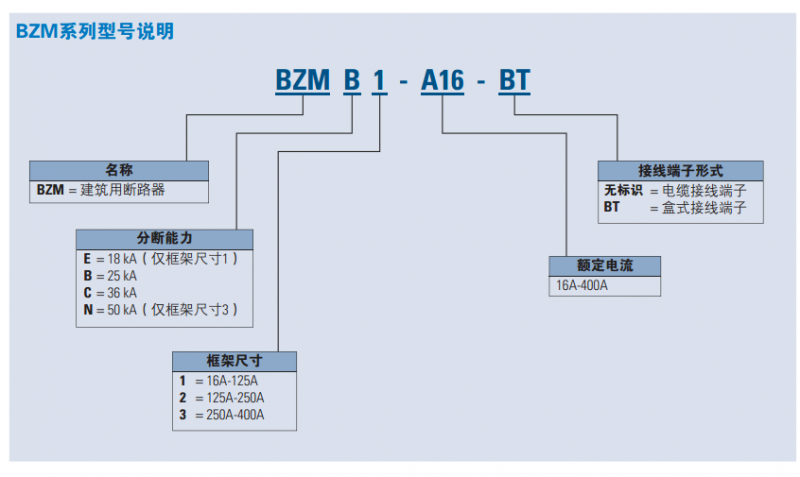 BZM系列型号说明

BZM B 1 - A16 - BT

名称
BZM = 建筑用断路器

分断能力
E = 18 kA（仅框架尺寸1）
B = 25 kA
C = 36 kA
N = 50 kA（仅框架尺寸3）

框架尺寸
1 = 16A-125A
2 = 125A-250A
3 = 250A-400A

额定电流
16A-400A

接线端子形式
无标识 = 电缆接线端子
BT = 盒式接线端子